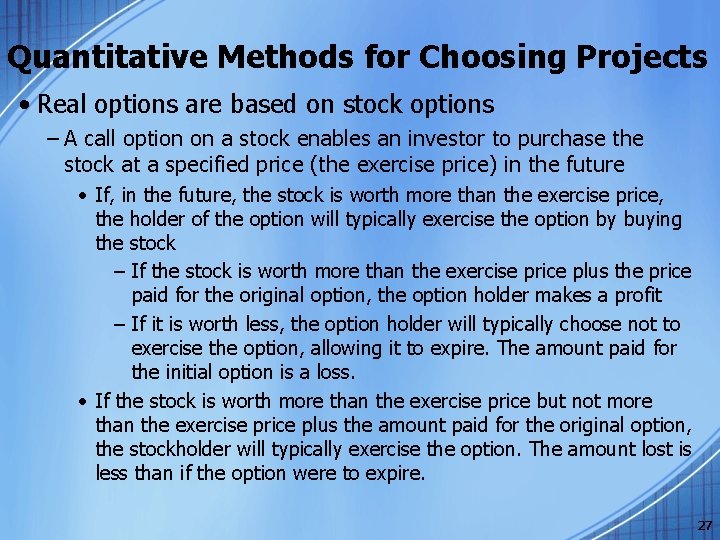 Quantitative Methods for Choosing Projects

• Real options are based on stock options

– A call option on a stock enables an investor to purchase the stock at a specified price (the exercise price) in the future

• If, in the future, the stock is worth more than the exercise price, the holder of the option will typically exercise the option by buying the stock

– If the stock is worth more than the exercise price plus the price paid for the original option, the option holder makes a profit

– If it is worth less, the option holder will typically choose not to exercise the option, allowing it to expire. The amount paid for the initial option is a loss.

• If the stock is worth more than the exercise price but not more than the exercise price plus the amount paid for the original option, the stockholder will typically exercise the option. The amount lost is less than if the option were to expire.

27